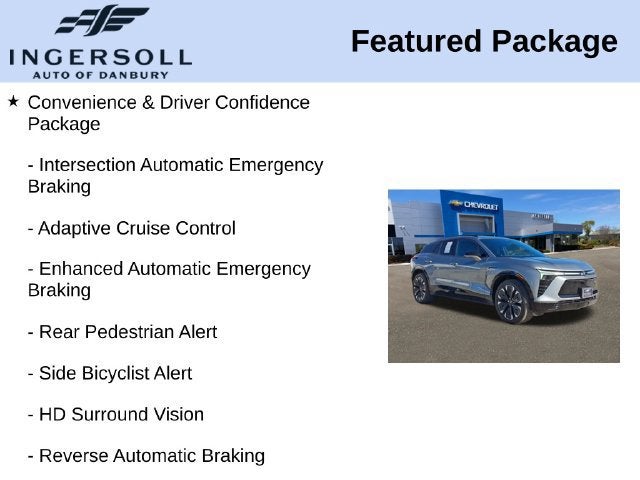 INGERSOLL
AUTO OF DANBURY

Featured Package

★ Convenience & Driver Confidence Package

- Intersection Automatic Emergency Braking

- Adaptive Cruise Control

- Enhanced Automatic Emergency Braking

- Rear Pedestrian Alert

- Side Bicyclist Alert

- HD Surround Vision

- Reverse Automatic Braking

CHEVROLET